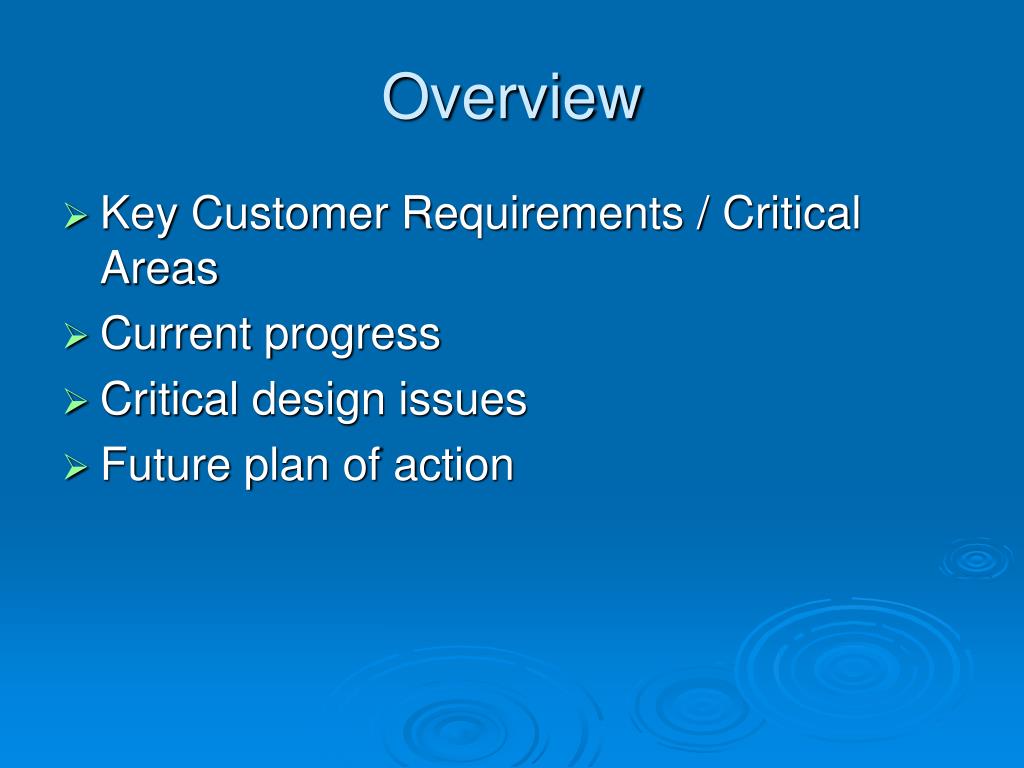 Overview

➢ Key Customer Requirements / Critical Areas
➢ Current progress
➢ Critical design issues
➢ Future plan of action